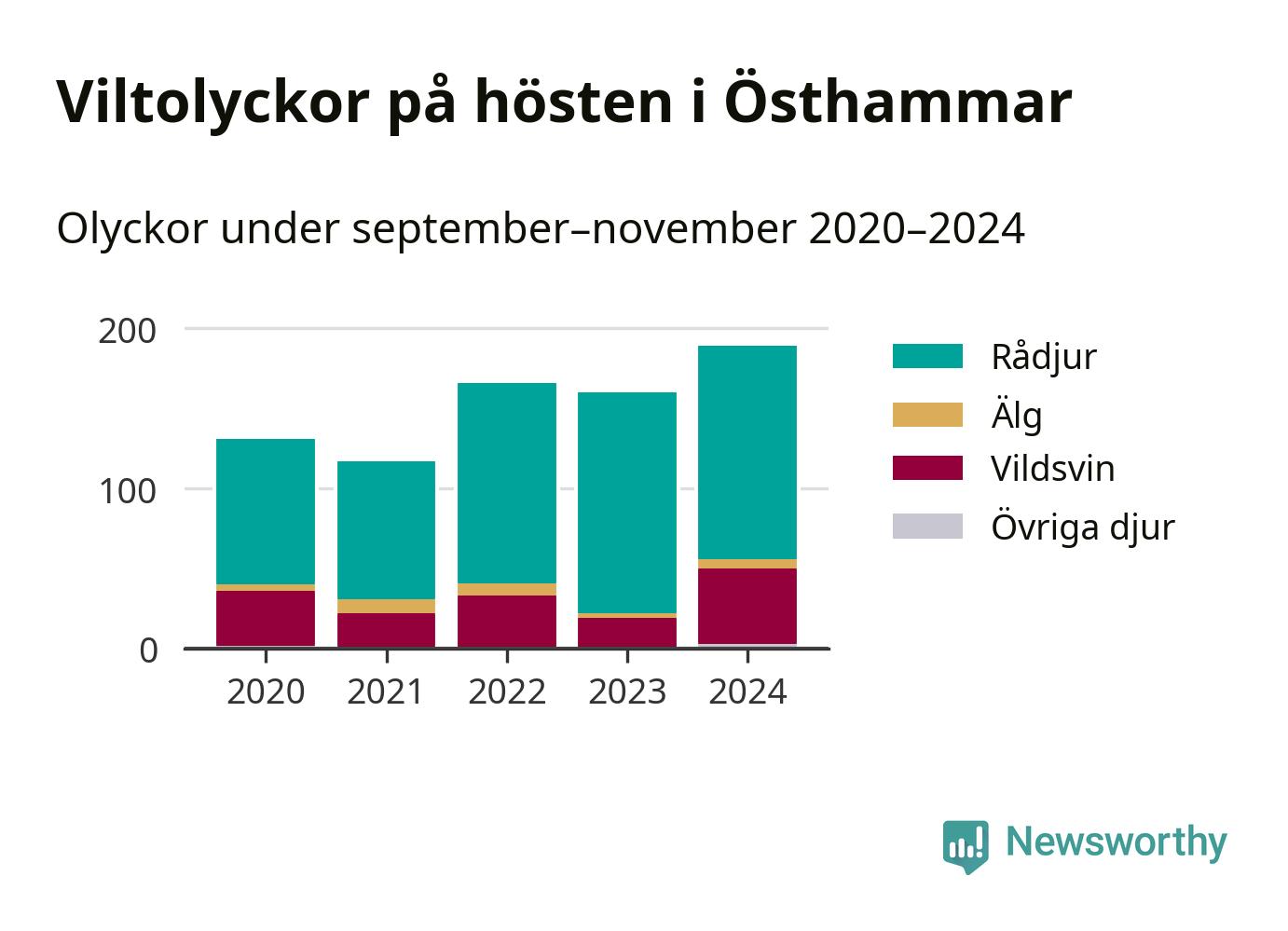 Viltolyckor på hösten i Östhammar

Olyckor under september–november 2020–2024

200
100
0

2020
2021
2022
2023
2024

Rådjur
Älg
Vildsvin
Övriga djur

Newsworthy